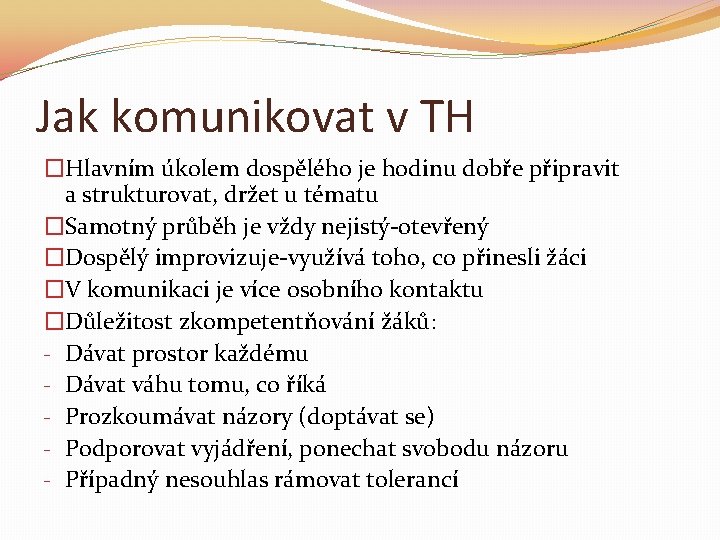 Jak komunikovat v TH

□Hlavním úkolem dospělého je hodinu dobře připravit a strukturovat, držet u tématu
□Samotný průběh je vždy nejistý-otevřený
□Dospělý improvizuje-využívá toho, co přinesli žáci
□V komunikaci je více osobního kontaktu
□Důležitost zkompetentňování žáků:
- Dávat prostor každému
- Dávat váhu tomu, co říká
- Prozkoumávat názory (doptávat se)
- Podporovat vyjádření, ponechat svobodu názoru
- Případný nesouhlas rámovat tolerancí